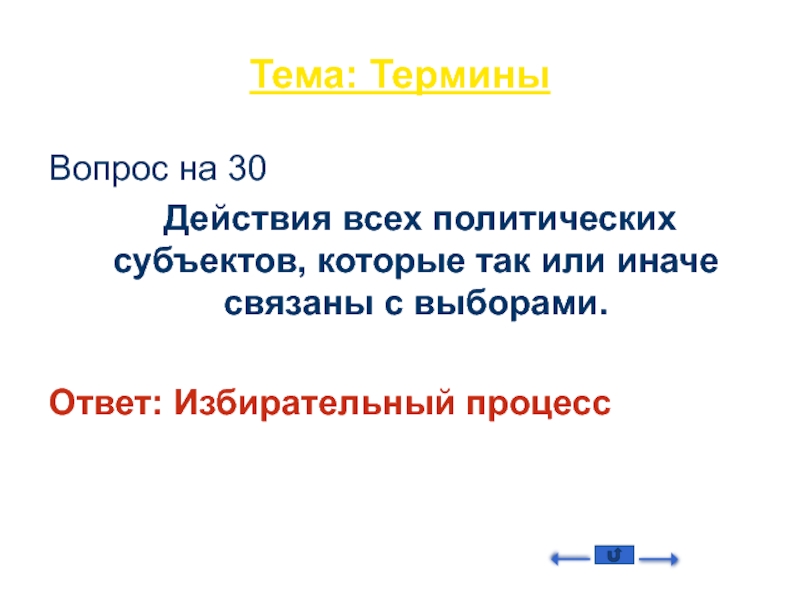 Тема: Термины

Вопрос на 30

Действия всех политических субъектов, которые так или иначе связаны с выборами.

Ответ: Избирательный процесс